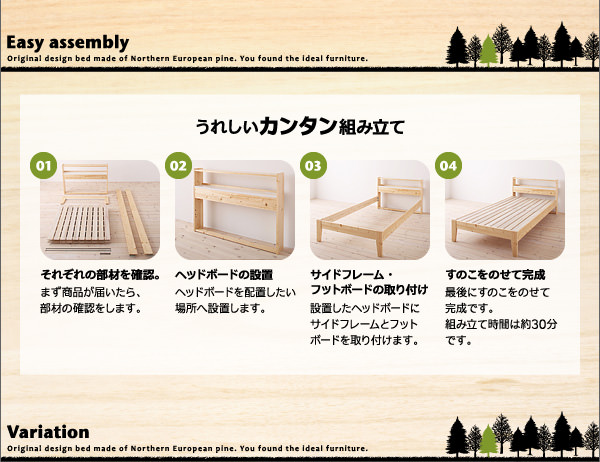 Easy assembly
Original design bed made of Northern European pine. You found the ideal furniture.

うれしいカンタン組み立て

01
それぞれの部材を確認。
まず商品が届いたら、部材の確認をします。

02
ヘッドボードの設置
ヘッドボードを配置したい場所へ設置します。

03
サイドフレーム・フットボードの取り付け
設置したヘッドボードにサイドフレームとフットボードを取り付けます。

04
すのこをのせて完成
最後にすのこをのせて完成です。
組み立て時間は約30分です。

Variation
Original design bed made of Northern European pine. You found the ideal furniture.